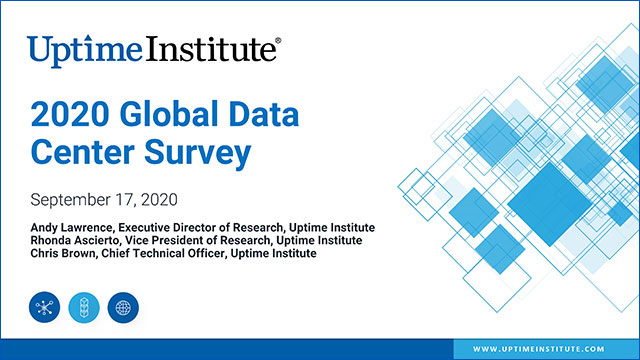 UptimeInstitute®

2020 Global Data Center Survey

September 17, 2020

Andy Lawrence, Executive Director of Research, Uptime Institute
Rhonda Ascierto, Vice President of Research, Uptime Institute
Chris Brown, Chief Technical Officer, Uptime Institute

WWW.UPTIMEINSTITUTE.COM